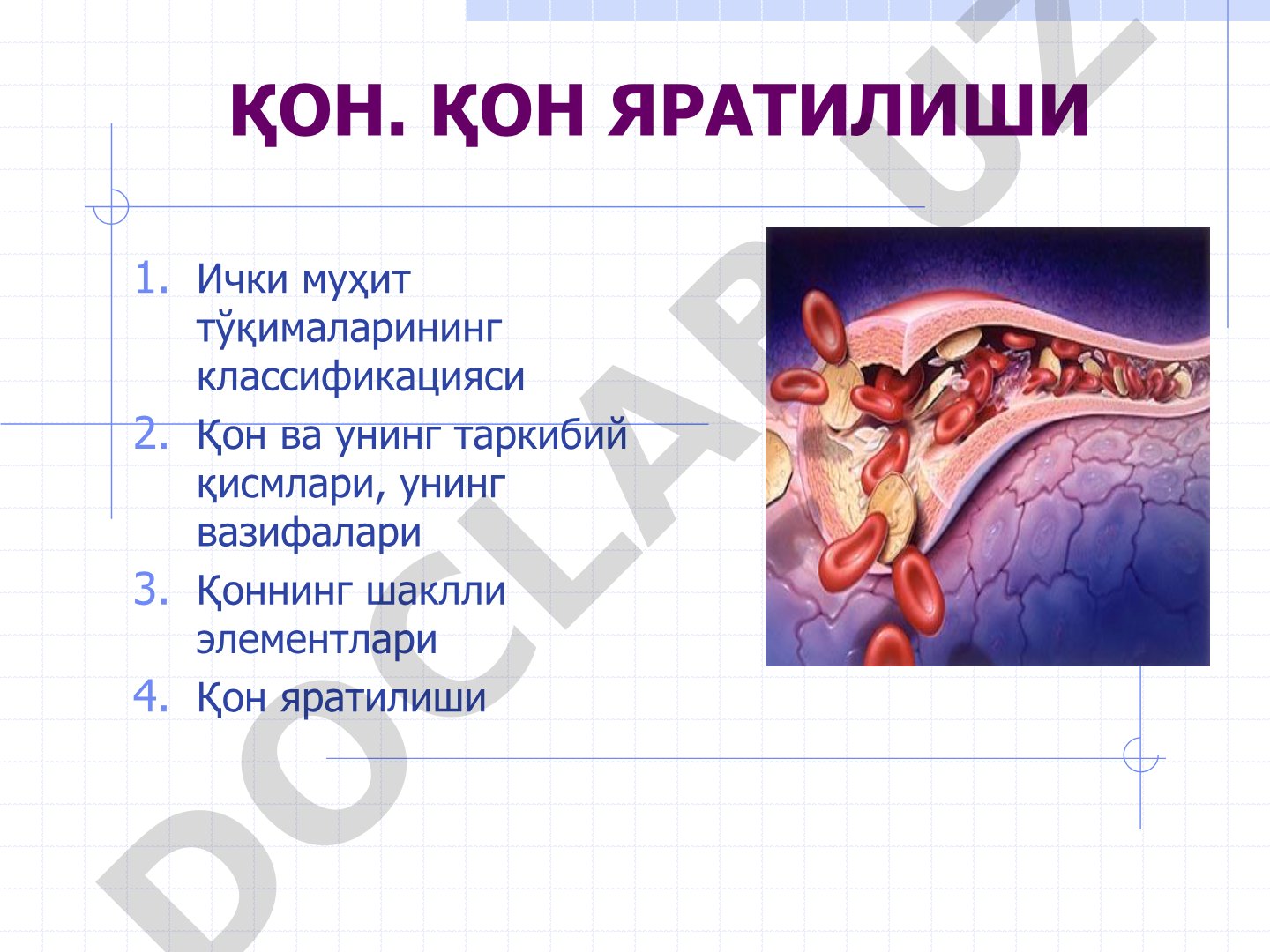 ҚОН. ҚОН ЯРАТИЛИШИ

1. Ички муҳит тўқималарининг классификацияси
2. Қон ва унинг таркибий қисмлари, унинг вазифалари
3. Қоннинг шаклли элементлари
4. Қон яратилиши

DOCLAR.UZ